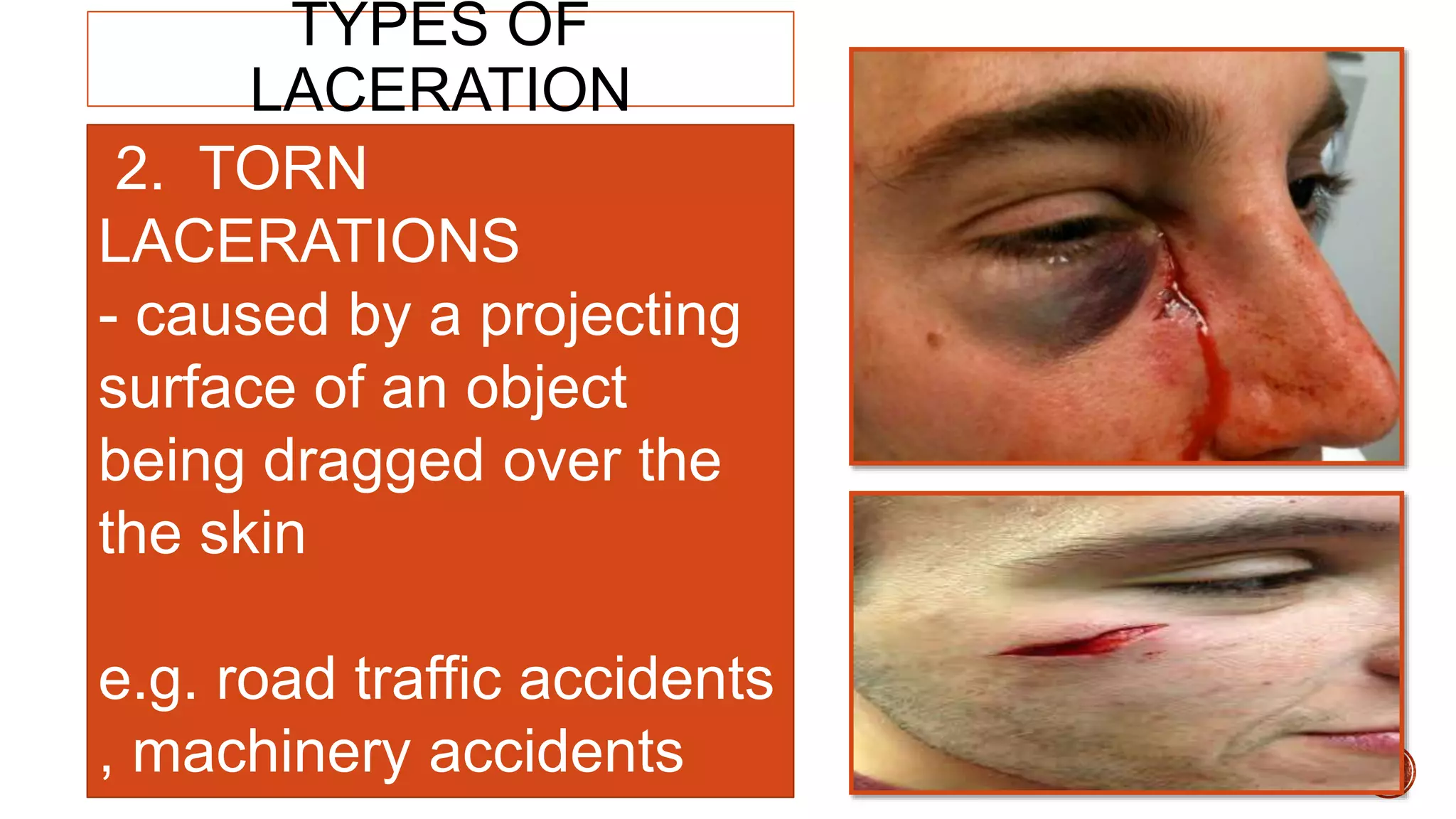 TYPES OF LACERATION

2. TORN LACERATIONS
- caused by a projecting surface of an object being dragged over the the skin

e.g. road traffic accidents , machinery accidents